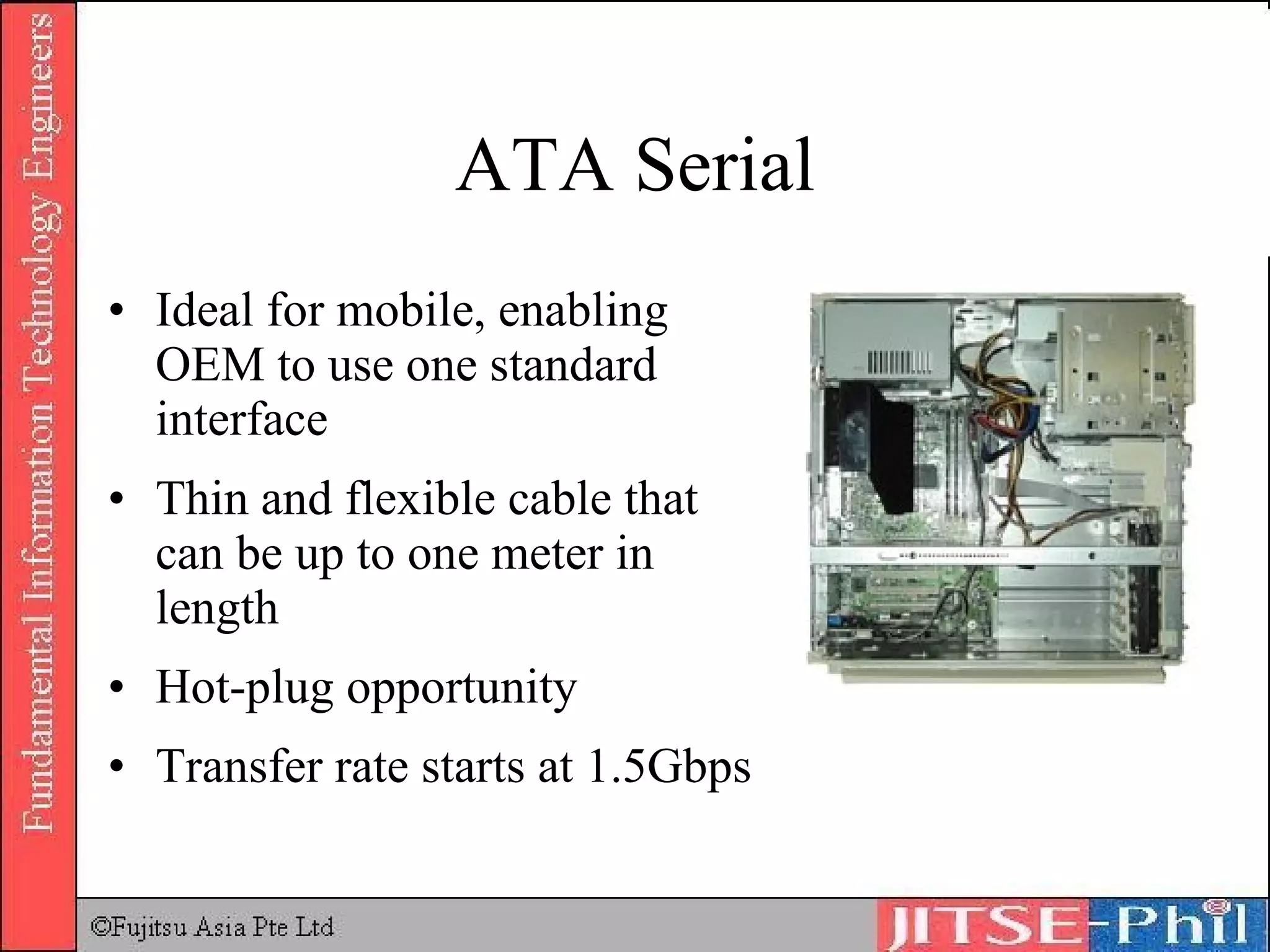 Fundamental Information Technology Engineers

ATA Serial

• Ideal for mobile, enabling OEM to use one standard interface

• Thin and flexible cable that can be up to one meter in length

• Hot-plug opportunity

• Transfer rate starts at 1.5Gbps

©Fujitsu Asia Pte Ltd

JITSE-Phil